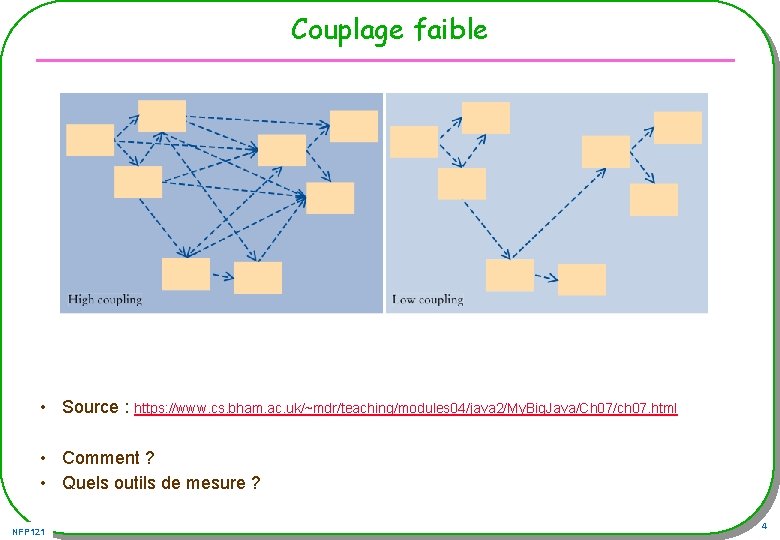 Couplage faible

High coupling

Low coupling

• Source : https://www.cs.bham.ac.uk/~mdr/teaching/modules04/java2/MyBigJava/Ch07/ch07.html

• Comment ?
• Quels outils de mesure ?

NFP121

4